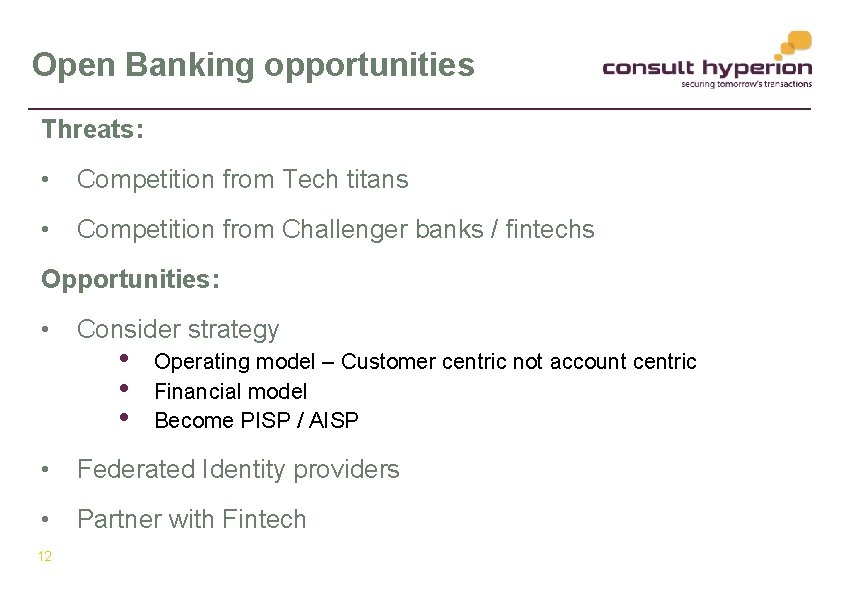 Open Banking opportunities

consult hyperion
securing tomorrow's transactions

Threats:

• Competition from Tech titans

• Competition from Challenger banks / fintechs

Opportunities:

• Consider strategy
  • Operating model – Customer centric not account centric
  • Financial model
  • Become PISP / AISP

• Federated Identity providers

• Partner with Fintech

12